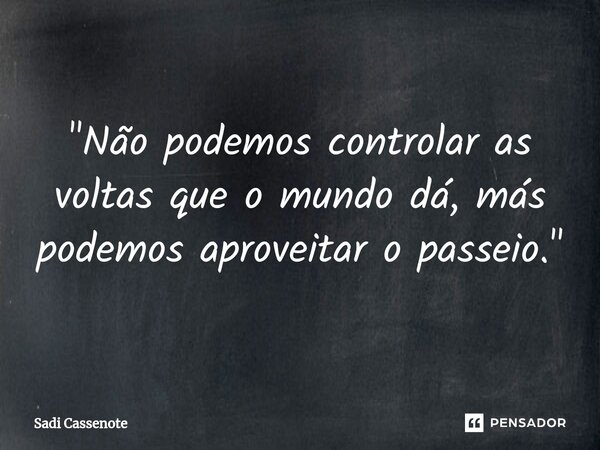 "Não podemos controlar as voltas que o mundo dá, más podemos aproveitar o passeio."

Sadi Cassenote

PENSADOR